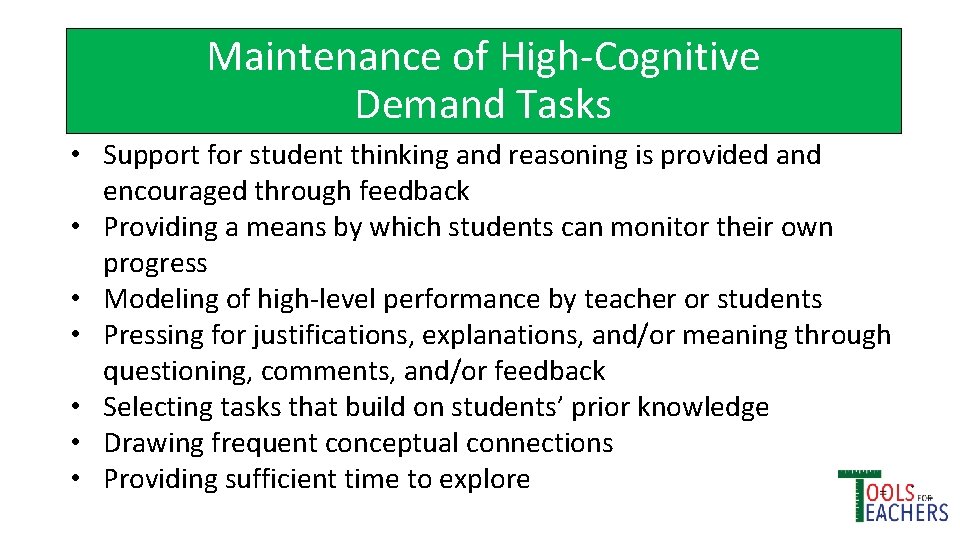 Maintenance of High-Cognitive Demand Tasks

• Support for student thinking and reasoning is provided and encouraged through feedback
• Providing a means by which students can monitor their own progress
• Modeling of high-level performance by teacher or students
• Pressing for justifications, explanations, and/or meaning through questioning, comments, and/or feedback
• Selecting tasks that build on students' prior knowledge
• Drawing frequent conceptual connections
• Providing sufficient time to explore

TOOLS FOR TEACHERS